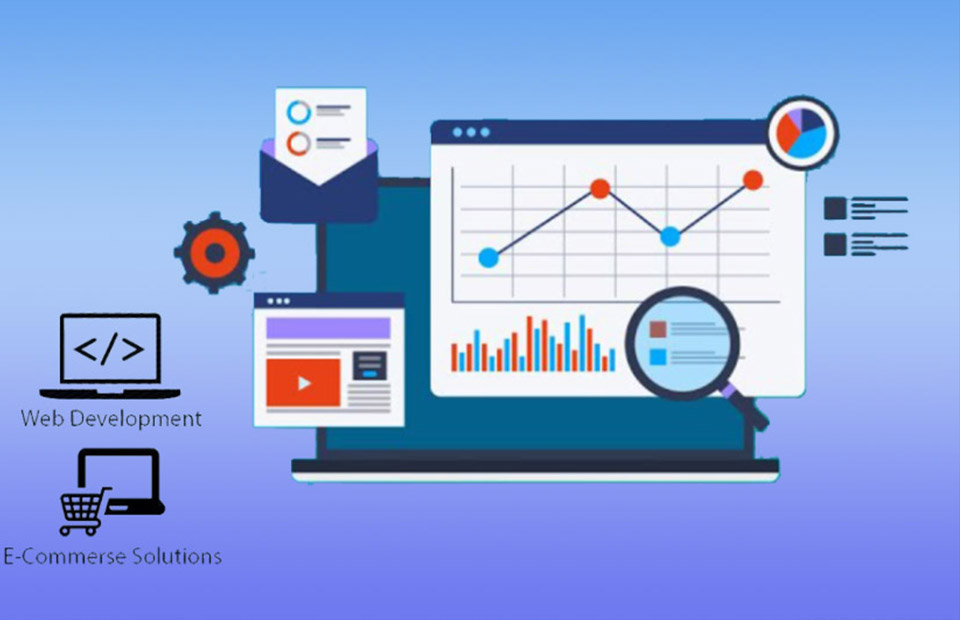 </>
Web Development

E-Commerse Solutions